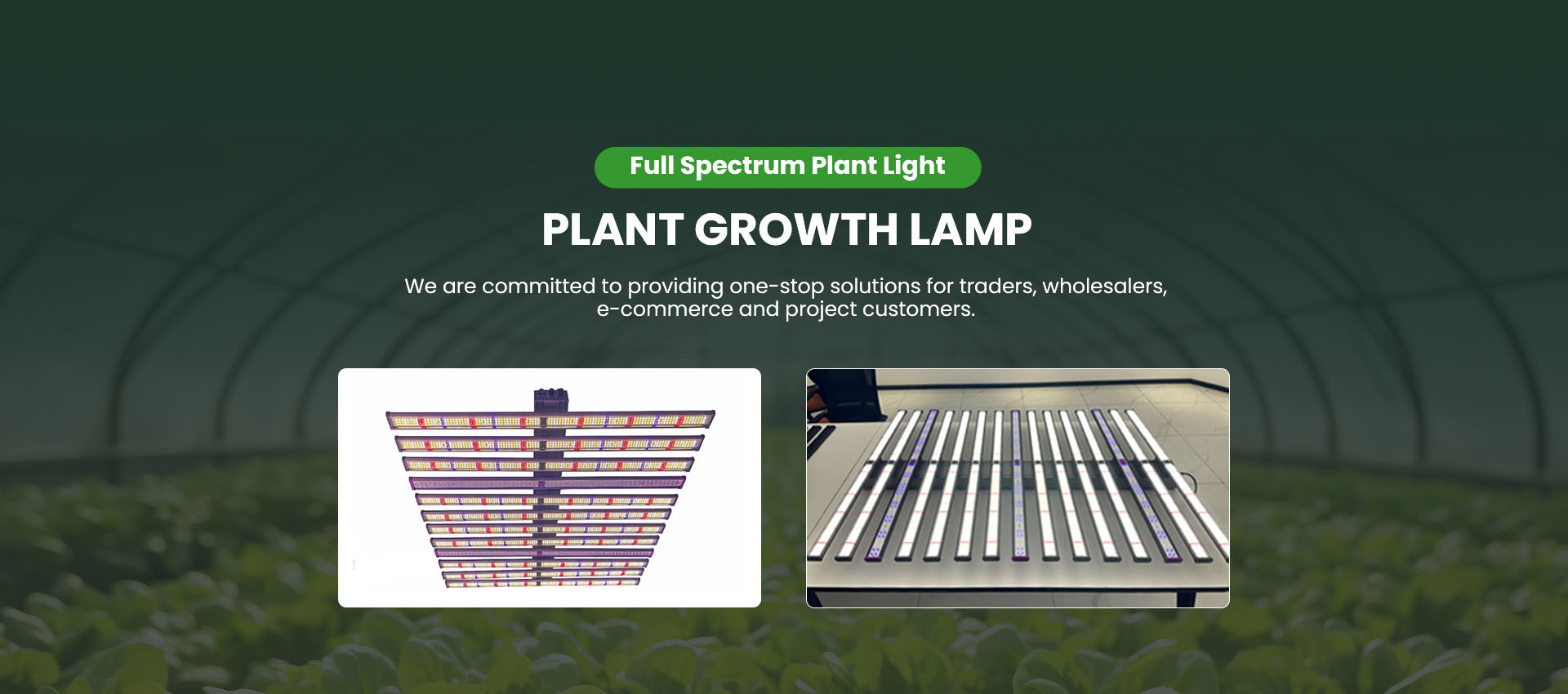 Full Spectrum Plant Light

PLANT GROWTH LAMP

We are committed to providing one-stop solutions for traders, wholesalers, e-commerce and project customers.